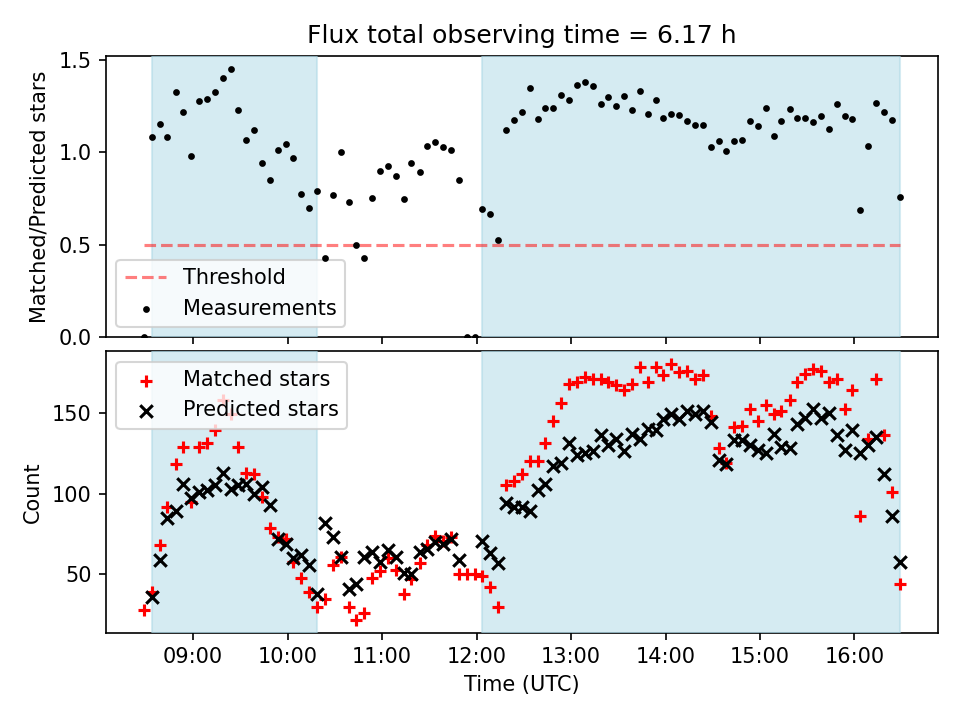 Flux total observing time = 6.17 h

Matched/Predicted stars

1.5
1.0
0.5
0.0

Threshold
Measurements

Matched stars
Predicted stars

Count

150
100
50

09:00
10:00
11:00
12:00
13:00
14:00
15:00
16:00

Time (UTC)